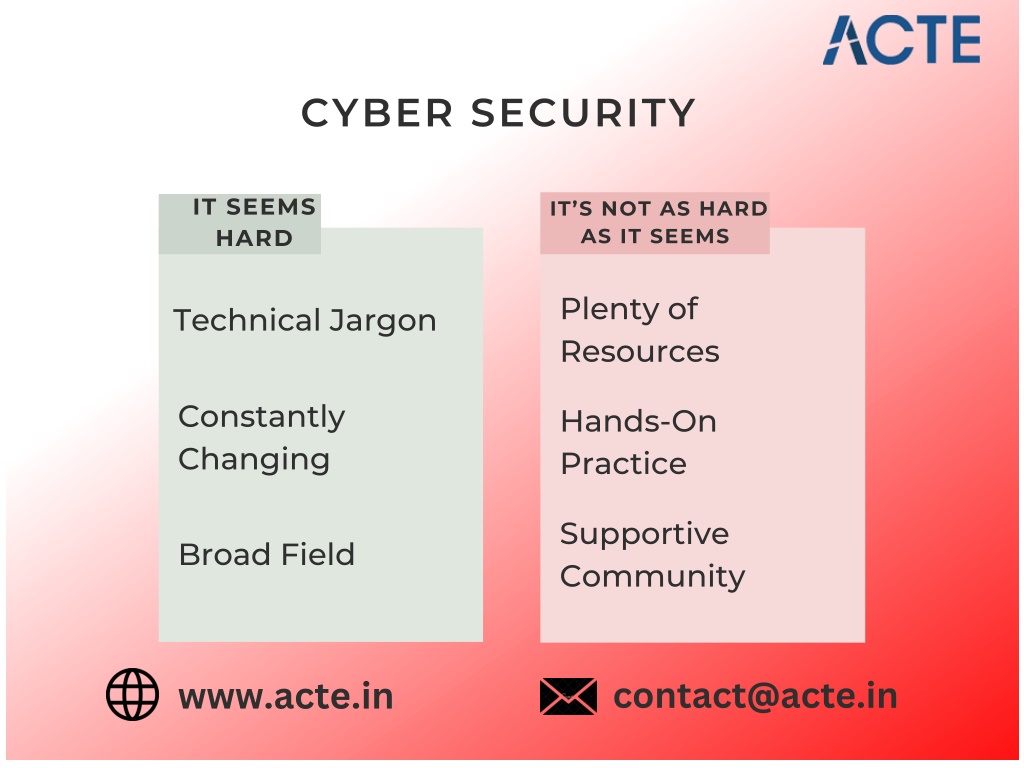 ACTE

CYBER SECURITY

IT SEEMS HARD

Technical Jargon

Constantly Changing

Broad Field

IT'S NOT AS HARD AS IT SEEMS

Plenty of Resources

Hands-On Practice

Supportive Community

www.acte.in

contact@acte.in